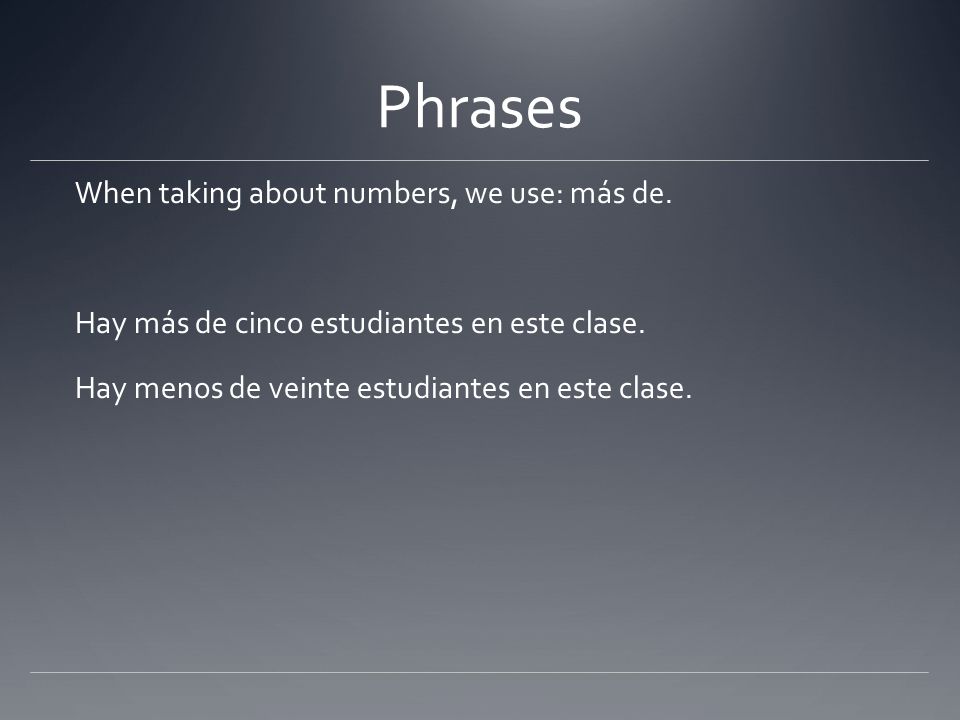 Phrases

When taking about numbers, we use: más de.

Hay más de cinco estudiantes en este clase.

Hay menos de veinte estudiantes en este clase.